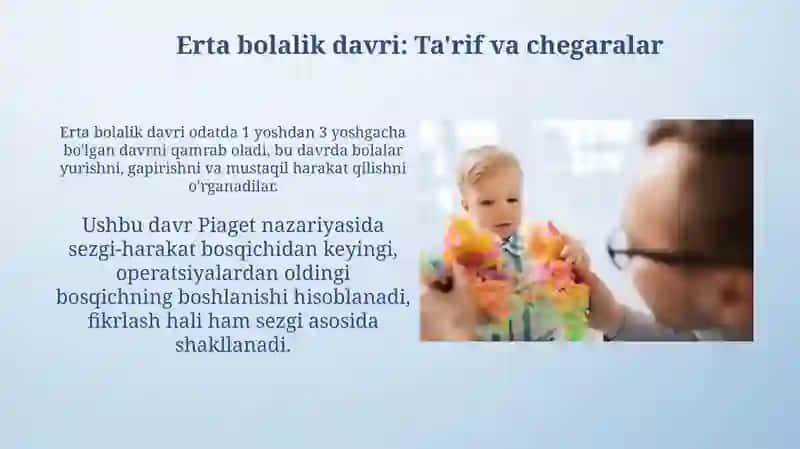 Erta bolalik davri: Ta'rif va chegaralar

Erta bolalik davri odatda 1 yoshdan 3 yoshgacha bo'lgan davrni qamrab oladi, bu davrda bolalar yurishni, gapirishni va mustaqil harakat qilishni o'rganadilar.

Ushbu davr Piaget nazariyasida sezgi-harakat bosqichidan keyingi, operatsiyalardan oldingi bosqichning boshlanishi hisoblanadi, fikrlash hali ham sezgi asosida shakllanadi.